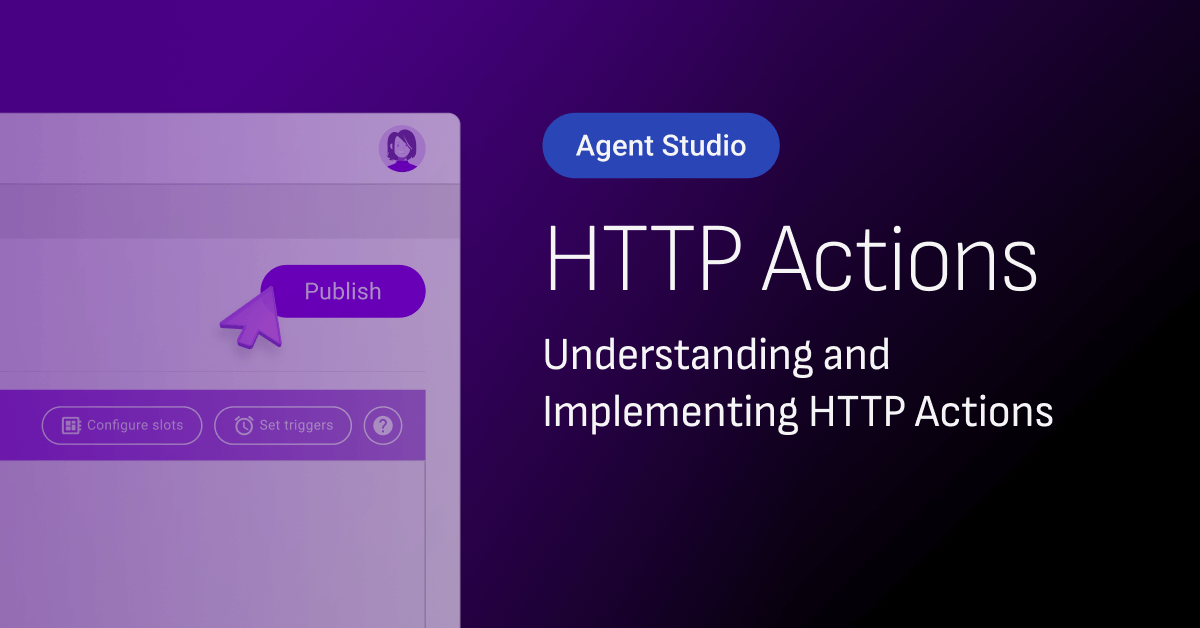 Publish

Configure slots

Set triggers

?

Agent Studio

HTTP Actions

Understanding and Implementing HTTP Actions